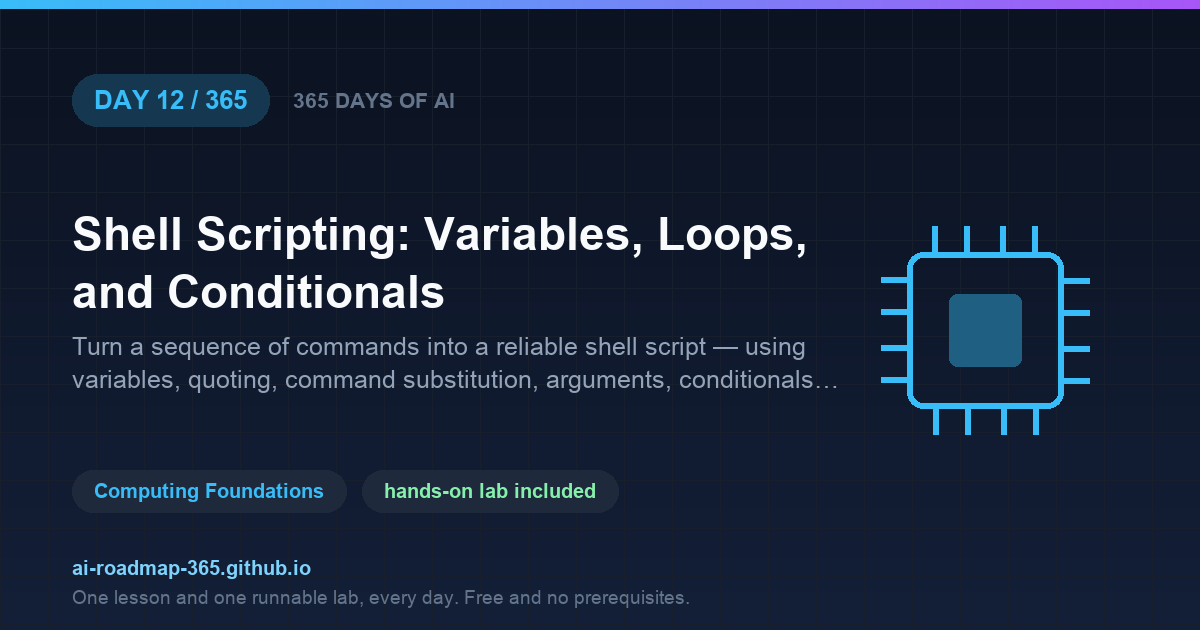 DAY 12 / 365

365 DAYS OF AI

Shell Scripting: Variables, Loops, and Conditionals

Turn a sequence of commands into a reliable shell script — using variables, quoting, command substitution, arguments, conditionals…

Computing Foundations

hands-on lab included

ai-roadmap-365.github.io

One lesson and one runnable lab, every day. Free and no prerequisites.